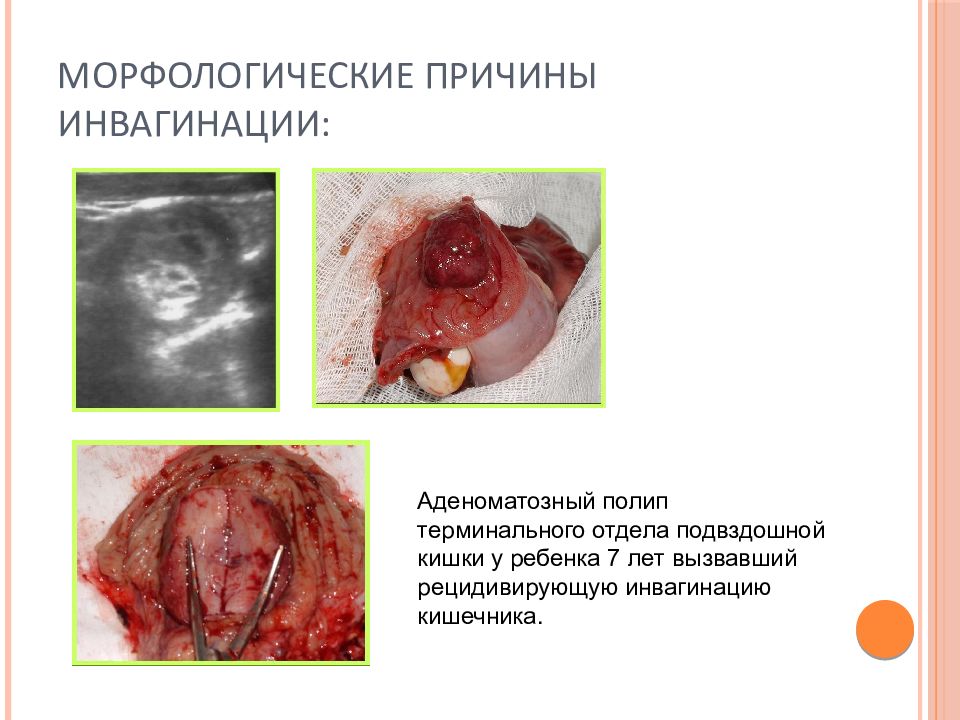 МОРФОЛОГИЧЕСКИЕ ПРИЧИНЫ ИНВАГИНАЦИИ:

Аденоматозный полип терминального отдела подвздошной кишки у ребенка 7 лет вызвавший рецидивирующую инвагинацию кишечника.